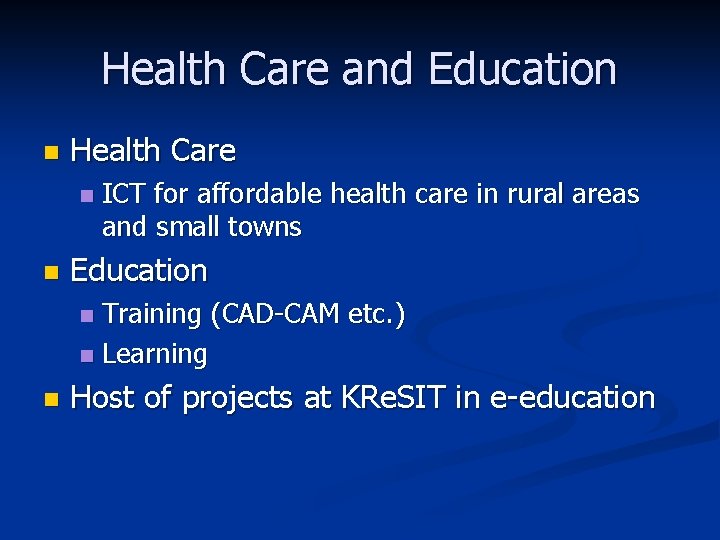 Health Care and Education

• Health Care
• ICT for affordable health care in rural areas and small towns
• Education
• Training (CAD-CAM etc.)
• Learning
• Host of projects at KReSIT in e-education